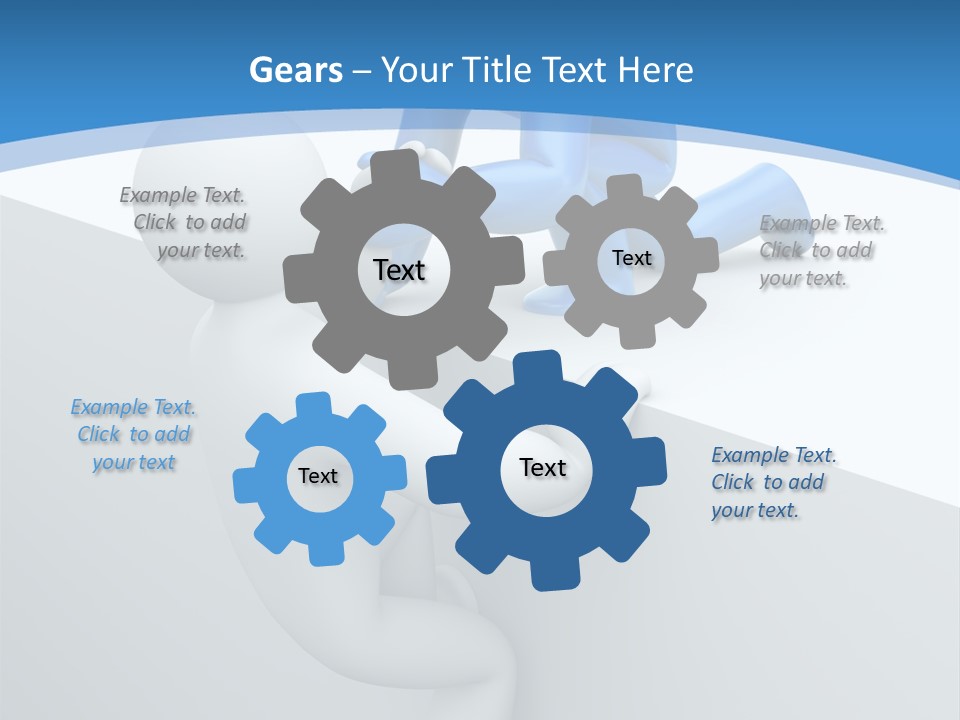 Gears – Your Title Text Here

Example Text. Click to add your text.

Text

Text

Example Text. Click to add your text.

Example Text. Click to add your text

Text

Text

Example Text. Click to add your text.